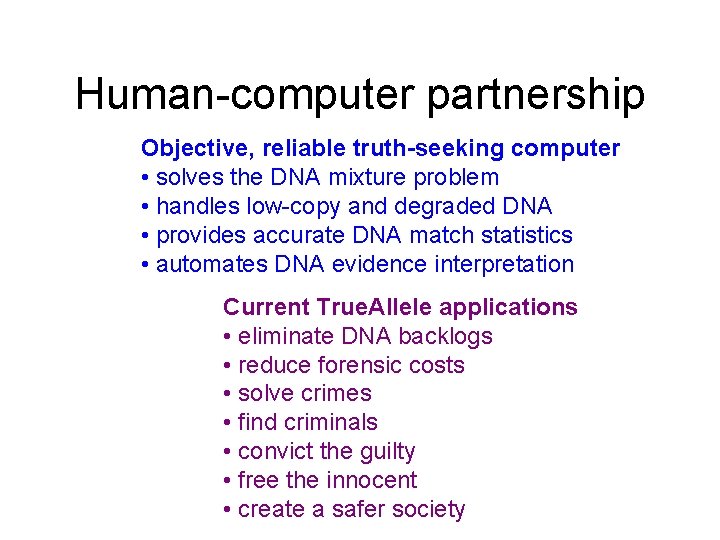 Human-computer partnership

Objective, reliable truth-seeking computer
• solves the DNA mixture problem
• handles low-copy and degraded DNA
• provides accurate DNA match statistics
• automates DNA evidence interpretation

Current TrueAllele applications
• eliminate DNA backlogs
• reduce forensic costs
• solve crimes
• find criminals
• convict the guilty
• free the innocent
• create a safer society